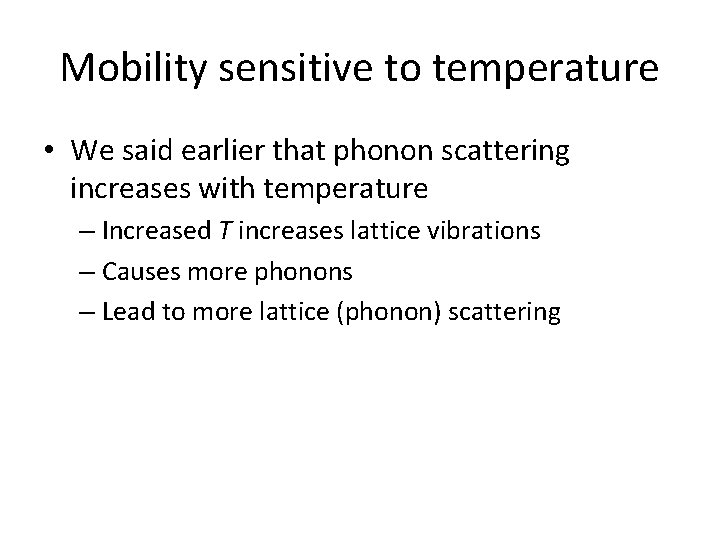 Mobility sensitive to temperature

• We said earlier that phonon scattering increases with temperature

– Increased $T$ increases lattice vibrations

– Causes more phonons

– Lead to more lattice (phonon) scattering